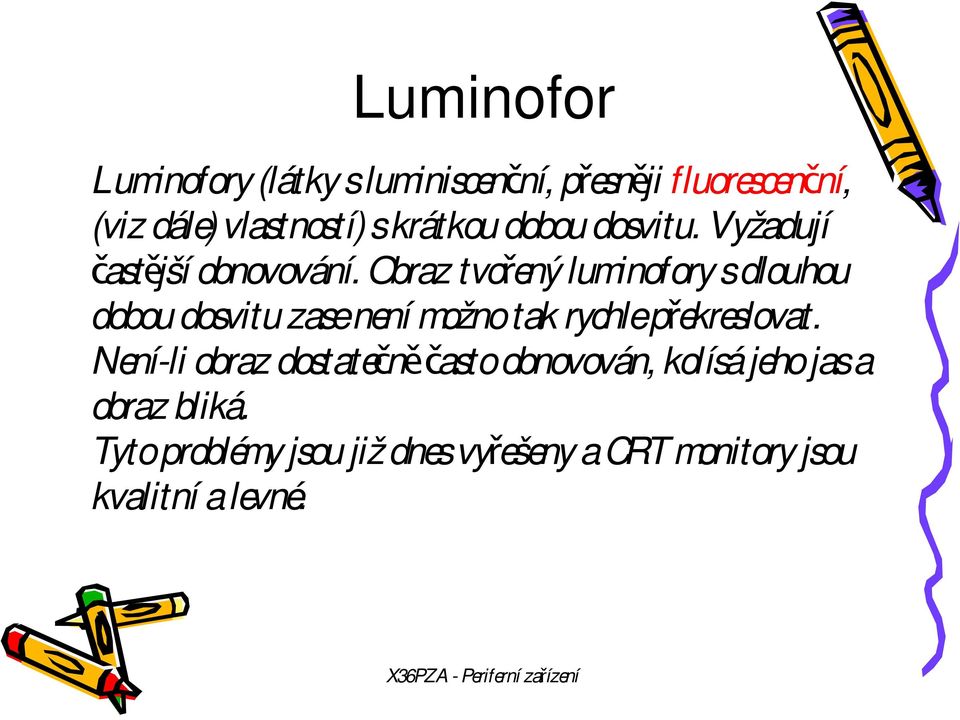 Luminofor

Luminofory (látky s luminiscenční, přesněji fluorescenční, (viz dále) vlastností) s krátkou dobou dosvitu. Vyžadují častější obnovování. Obraz tvořený luminofory s dlouhou dobou dosvitu zase není možno tak rychle překreslovat. Není-li obraz dostatečně často obnovován, kolísá jeho jas a obraz bliká.
Tyto problémy jsou již dnes vyřešeny a CRT monitory jsou kvalitní a levné.

X36PZA - Periferní zařízení